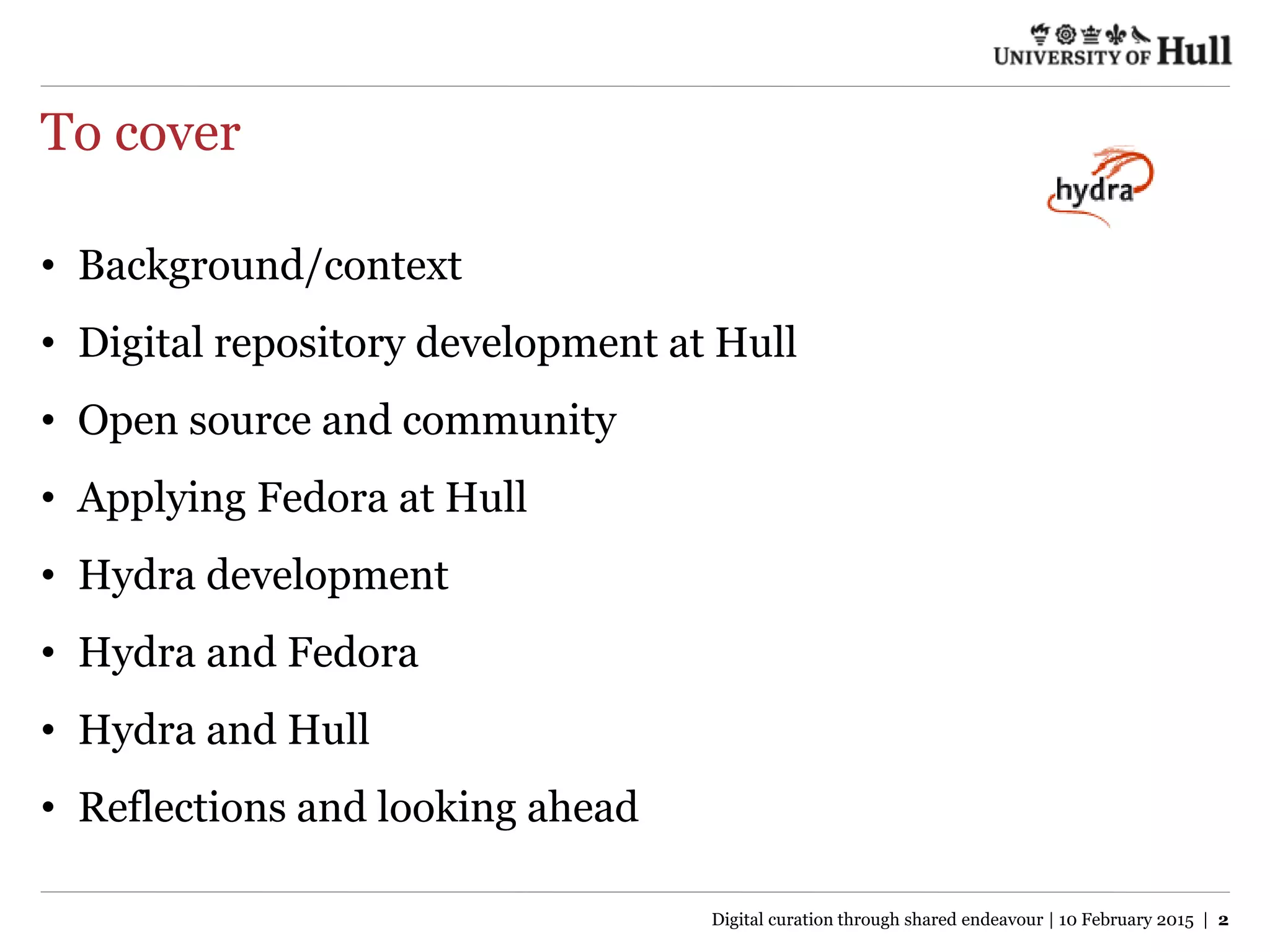 UNIVERSITY OF Hull

To cover

hydra

• Background/context
• Digital repository development at Hull
• Open source and community
• Applying Fedora at Hull
• Hydra development
• Hydra and Fedora
• Hydra and Hull
• Reflections and looking ahead

Digital curation through shared endeavour | 10 February 2015 | 2